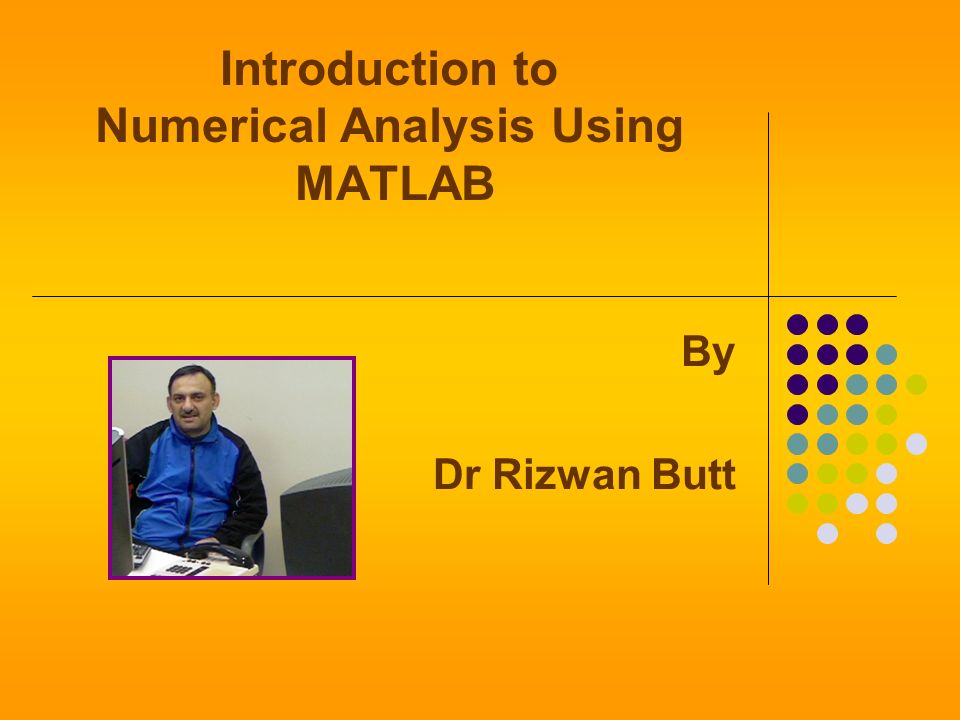 Introduction to Numerical Analysis Using MATLAB

By

Dr Rizwan Butt